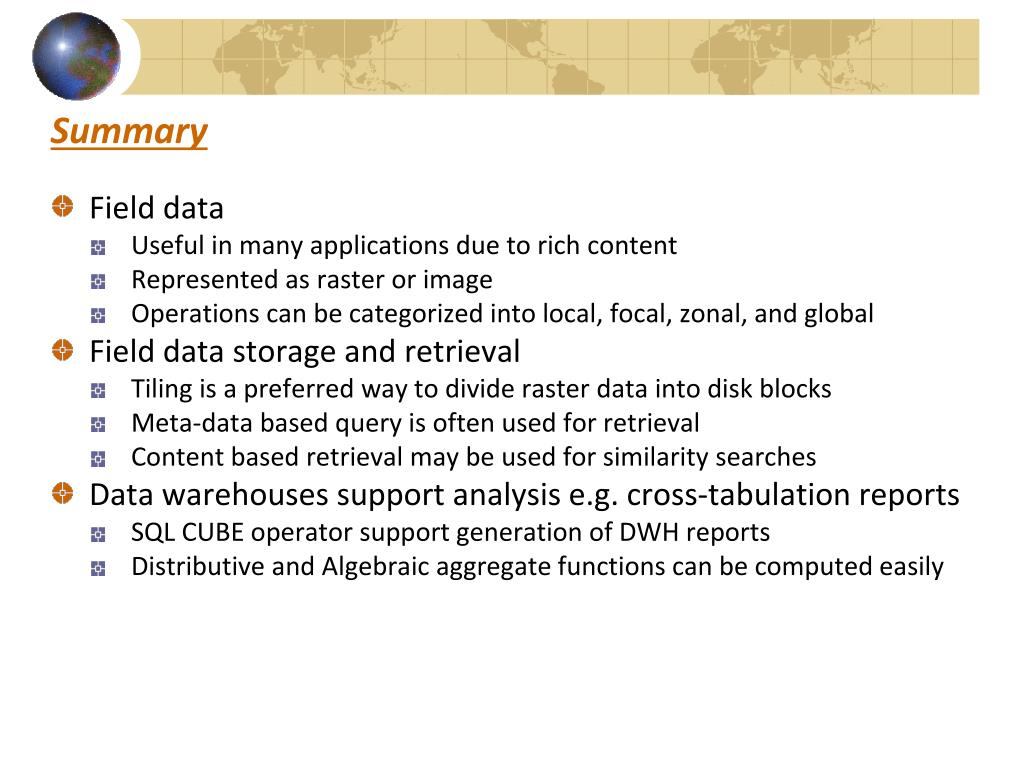 Summary

Field data
Useful in many applications due to rich content
Represented as raster or image
Operations can be categorized into local, focal, zonal, and global

Field data storage and retrieval
Tiling is a preferred way to divide raster data into disk blocks
Meta-data based query is often used for retrieval
Content based retrieval may be used for similarity searches

Data warehouses support analysis e.g. cross-tabulation reports
SQL CUBE operator support generation of DWH reports
Distributive and Algebraic aggregate functions can be computed easily